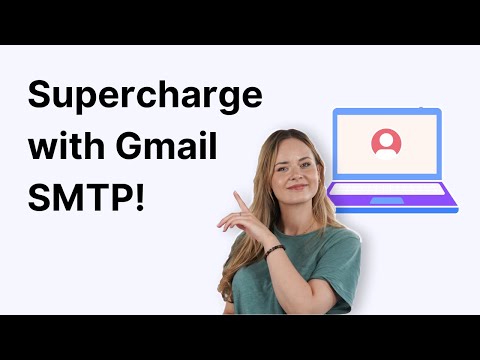 Supercharge with Gmail SMTP!